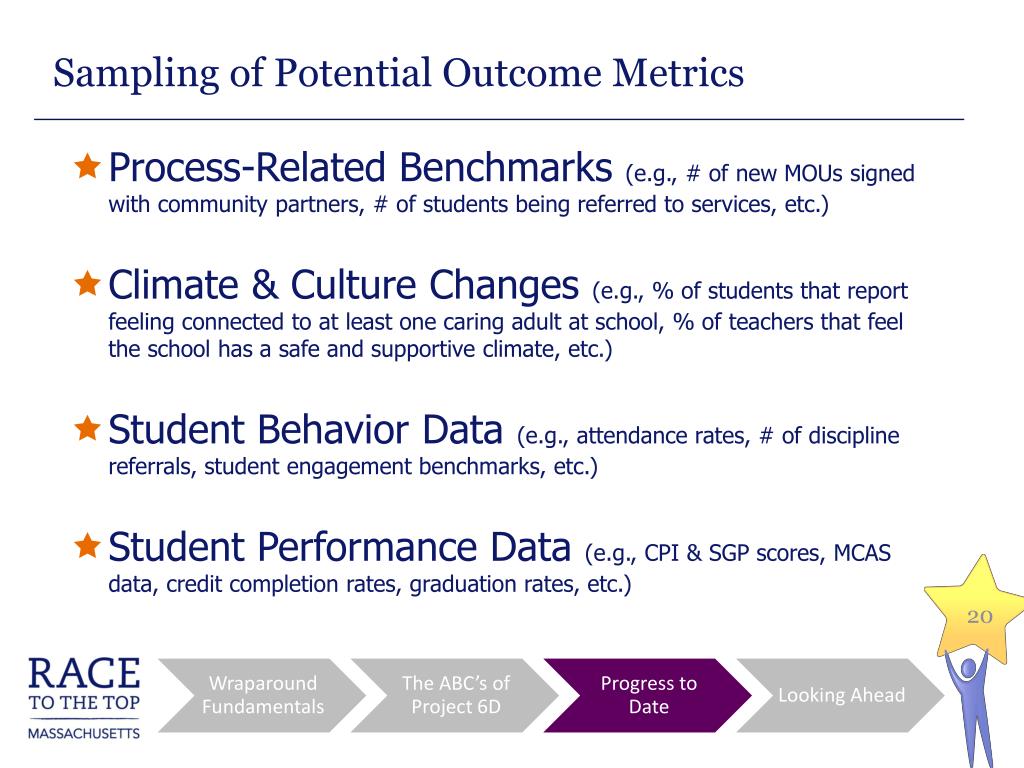 Sampling of Potential Outcome Metrics

Process-Related Benchmarks (e.g., # of new MOUs signed with community partners, # of students being referred to services, etc.)

Climate & Culture Changes (e.g., % of students that report feeling connected to at least one caring adult at school, % of teachers that feel the school has a safe and supportive climate, etc.)

Student Behavior Data (e.g., attendance rates, # of discipline referrals, student engagement benchmarks, etc.)

Student Performance Data (e.g., CPI & SGP scores, MCAS data, credit completion rates, graduation rates, etc.)

20

RACE TO THE TOP MASSACHUSETTS

Wraparound Fundamentals

The ABC's of Project 6D

Progress to Date

Looking Ahead